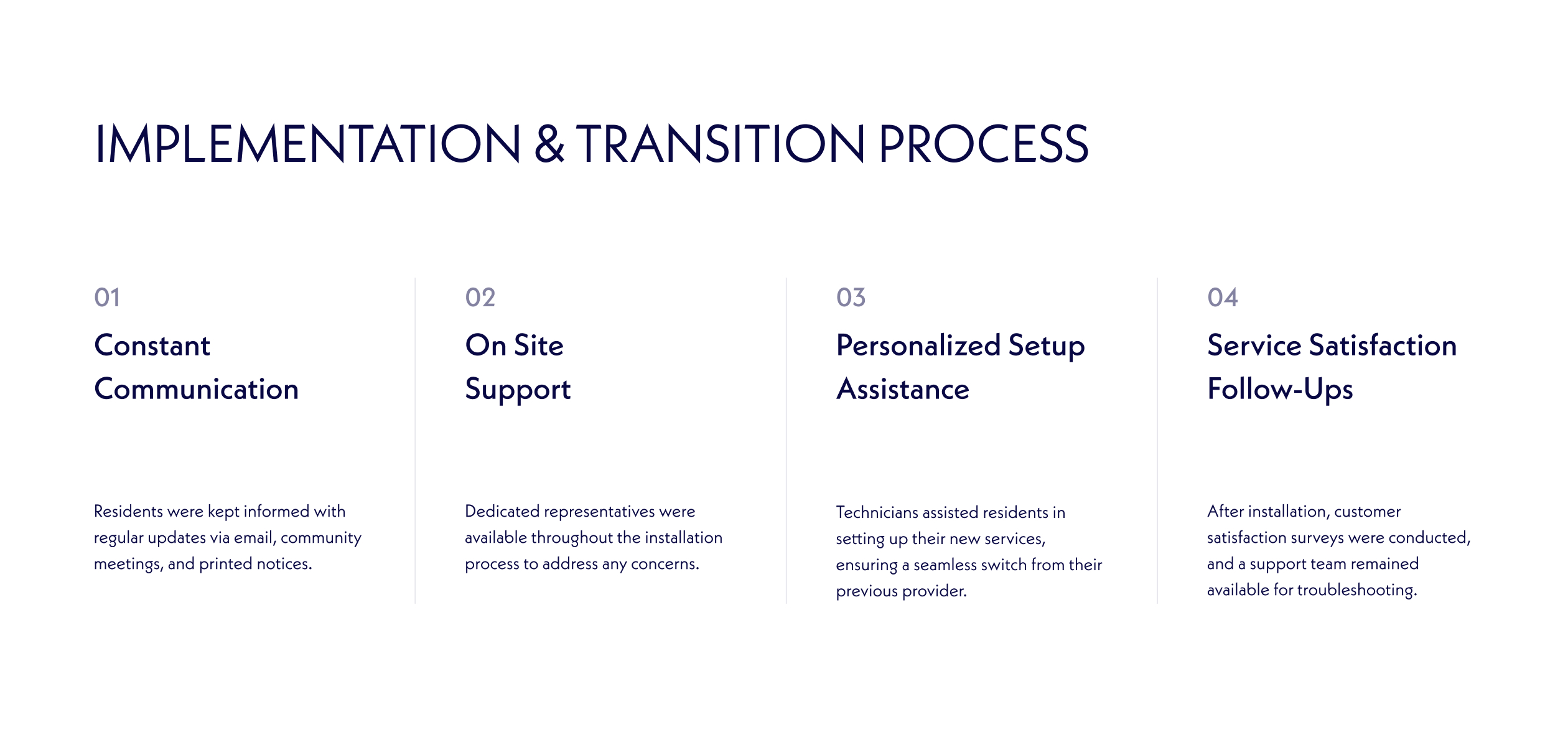 IMPLEMENTATION & TRANSITION PROCESS

01

Constant Communication

Residents were kept informed with regular updates via email, community meetings, and printed notices.

02

On Site Support

Dedicated representatives were available throughout the installation process to address any concerns.

03

Personalized Setup Assistance

Technicians assisted residents in setting up their new services, ensuring a seamless switch from their previous provider.

04

Service Satisfaction Follow-Ups

After installation, customer satisfaction surveys were conducted, and a support team remained available for troubleshooting.